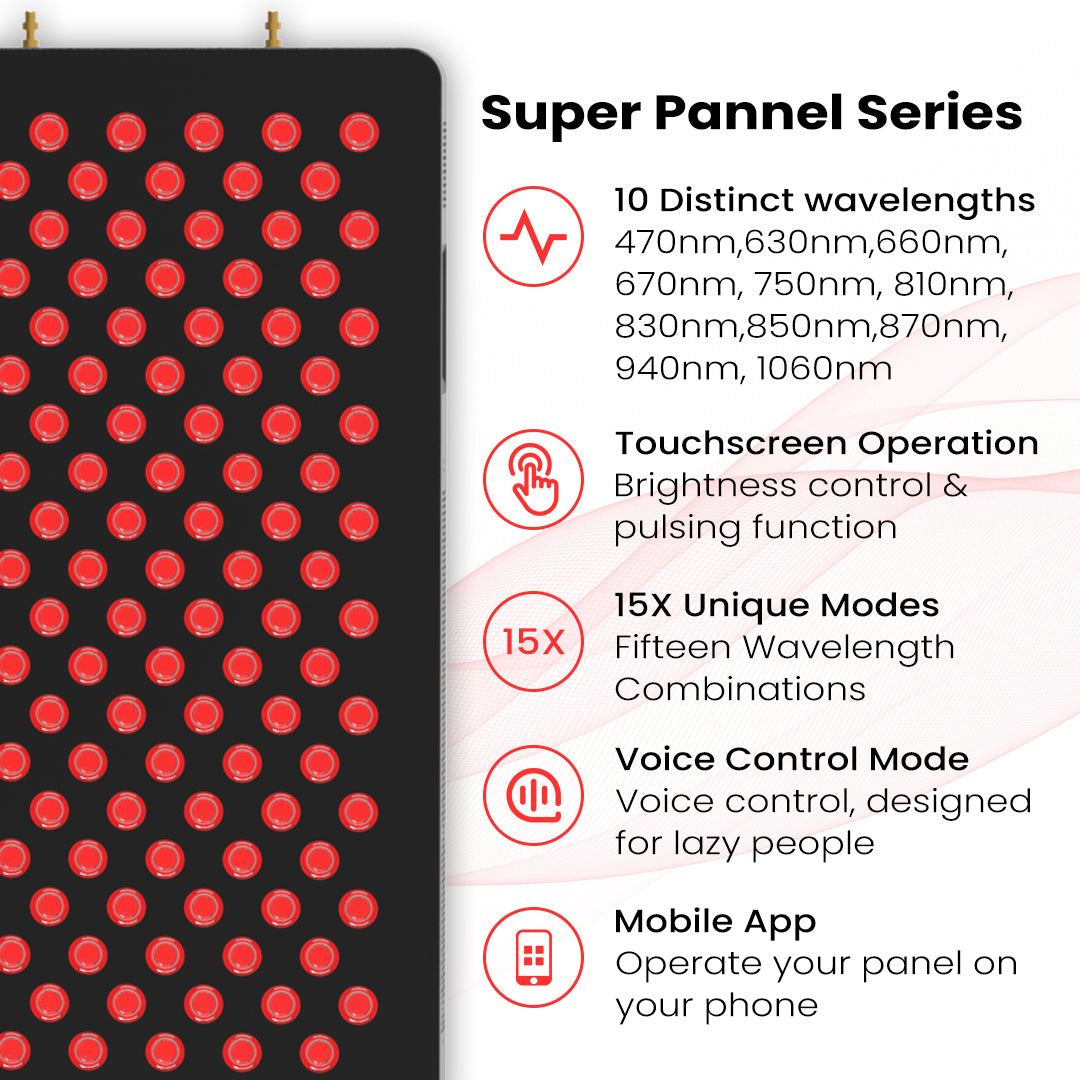 Super Pannel Series

10 Distinct wavelengths
470nm,630nm,660nm, 670nm, 750nm, 810nm, 830nm,850nm,870nm, 940nm, 1060nm

Touchscreen Operation
Brightness control & pulsing function

15X

15X Unique Modes
Fifteen Wavelength Combinations

Voice Control Mode
Voice control, designed for lazy people

Mobile App
Operate your panel on your phone